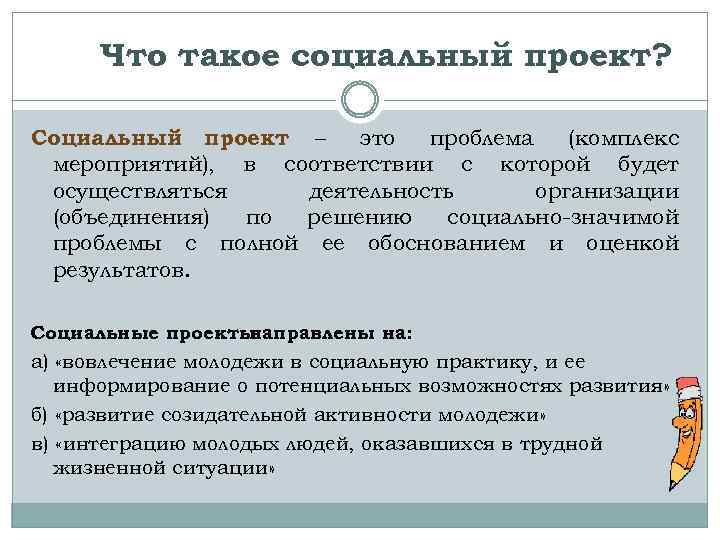 Что такое социальный проект?

Социальный проект – это проблема (комплекс мероприятий), в соответствии с которой будет осуществляться деятельность организации (объединения) по решению социально-значимой проблемы с полной ее обоснованием и оценкой результатов.

Социальные проектынаправлены на:

а) «вовлечение молодежи в социальную практику, и ее информирование о потенциальных возможностях развития»

б) «развитие созидательной активности молодежи»

в) «интеграцию молодых людей, оказавшихся в трудной жизненной ситуации»